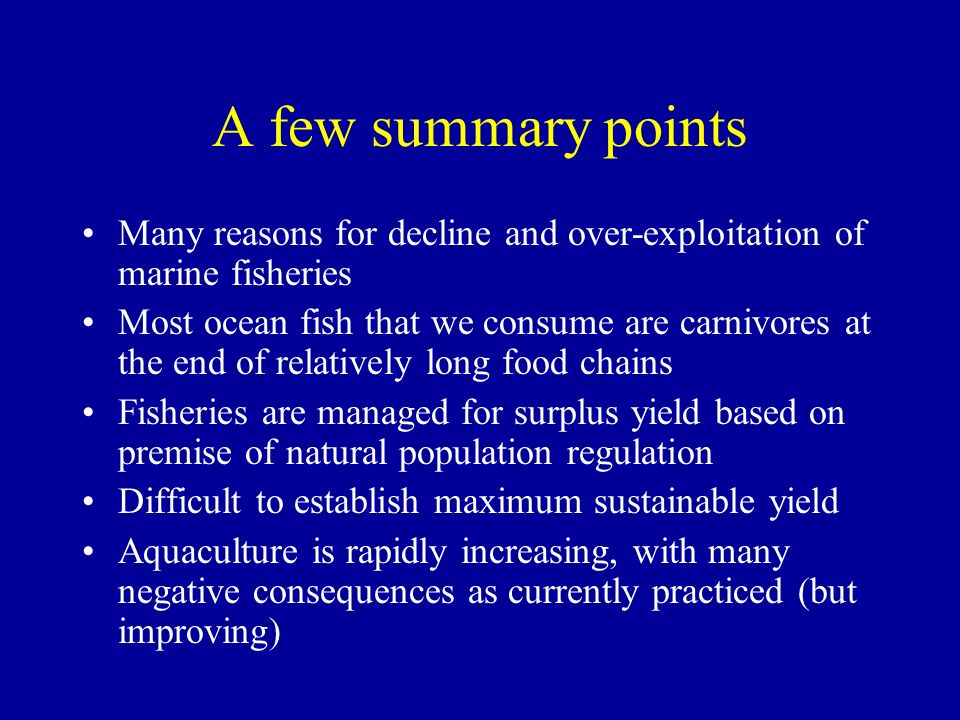 A few summary points

• Many reasons for decline and over-exploitation of marine fisheries
• Most ocean fish that we consume are carnivores at the end of relatively long food chains
• Fisheries are managed for surplus yield based on premise of natural population regulation
• Difficult to establish maximum sustainable yield
• Aquaculture is rapidly increasing, with many negative consequences as currently practiced (but improving)